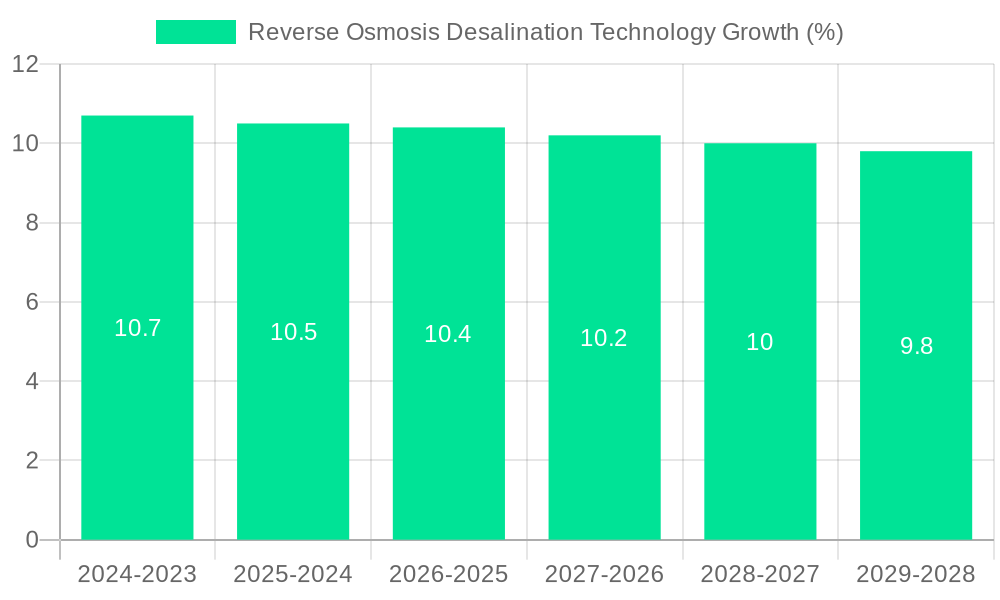 Reverse Osmosis Desalination Technology Growth (%)

12
10
8
6
4
2
0

10.7
10.5
10.4
10.2
10
9.8

2024-2023
2025-2024
2026-2025
2027-2026
2028-2027
2029-2028